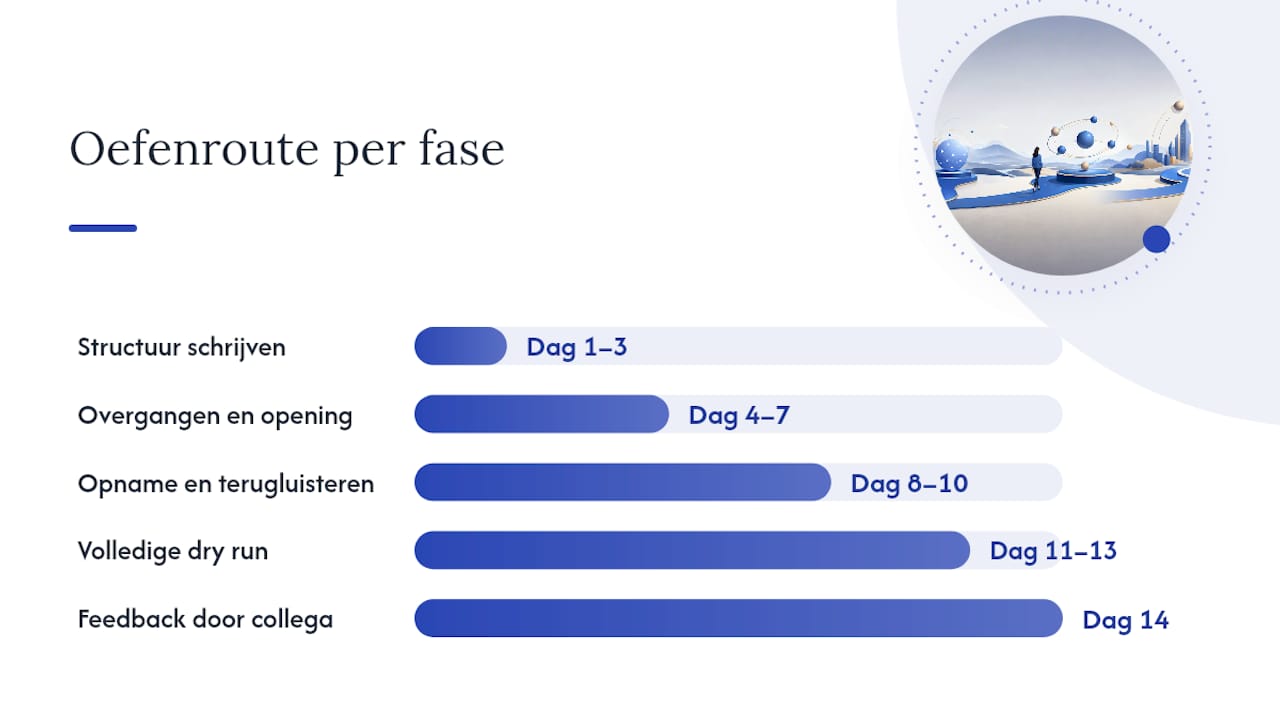 Oefenroute per fase

Structuur schrijven
Dag 1–3

Overgangen en opening
Dag 4–7

Opname en terugluisteren
Dag 8–10

Volledige dry run
Dag 11–13

Feedback door collega
Dag 14